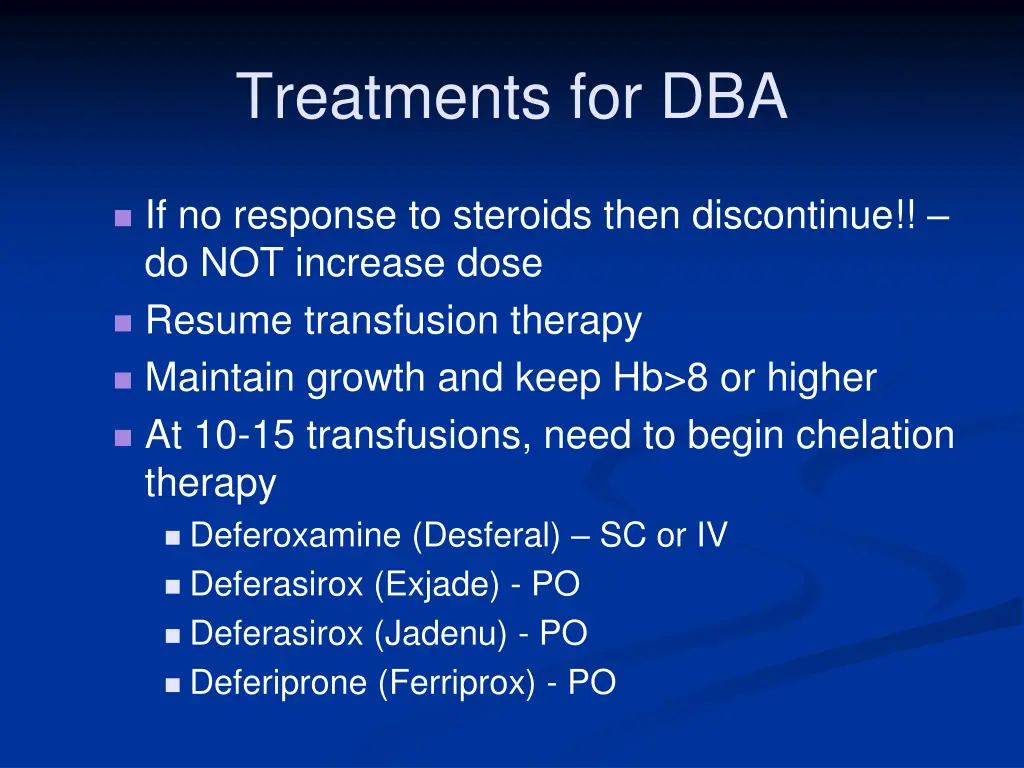 Treatments for DBA

- If no response to steroids then discontinue!! – do NOT increase dose
- Resume transfusion therapy
- Maintain growth and keep Hb>8 or higher
- At 10-15 transfusions, need to begin chelation therapy
  - Deferoxamine (Desferal) – SC or IV
  - Deferasirox (Exjade) - PO
  - Deferasirox (Jadenu) - PO
  - Deferiprone (Ferriprox) - PO